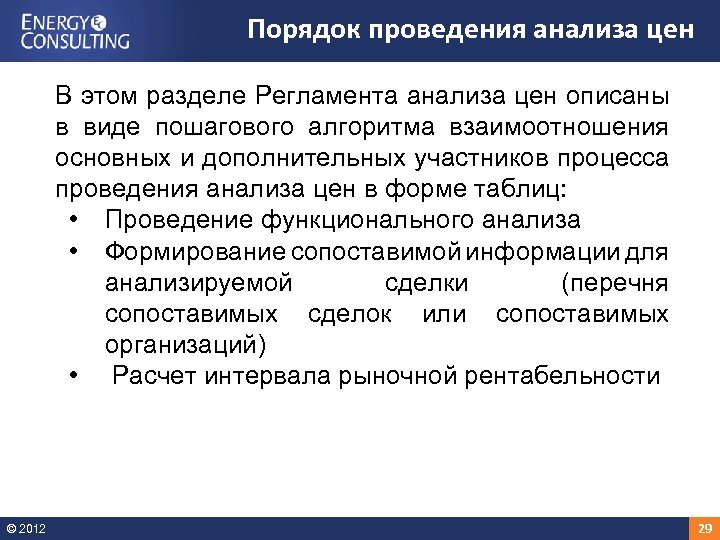 ENERGY CONSULTING

Порядок проведения анализа цен

В этом разделе Регламента анализа цен описаны в виде пошагового алгоритма взаимоотношения основных и дополнительных участников процесса проведения анализа цен в форме таблиц:

• Проведение функционального анализа
• Формирование сопоставимой информации для анализируемой сделки (перечня сопоставимых сделок или сопоставимых организаций)
• Расчет интервала рыночной рентабельности

© 2012

29